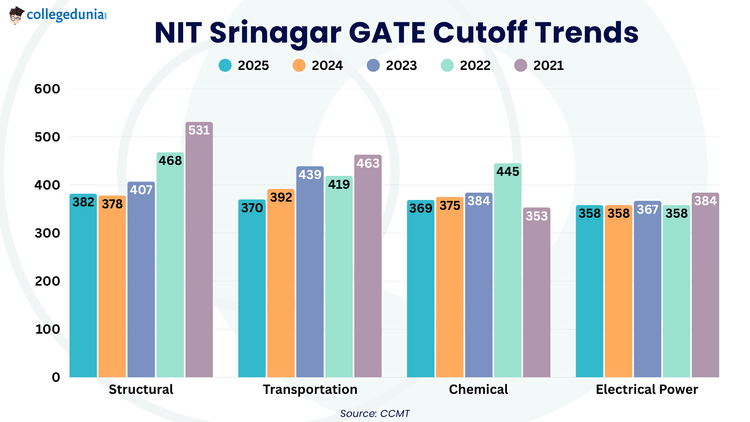 collegedunia

NIT Srinagar GATE Cutoff Trends

2025 2024 2023 2022 2021

600
500
400
300
200
100
0

382 378 407 468 531
370 392 439 419 463
369 375 384 445 353
358 358 367 358 384

Structural Transportation Chemical Electrical Power

Source: CCMT